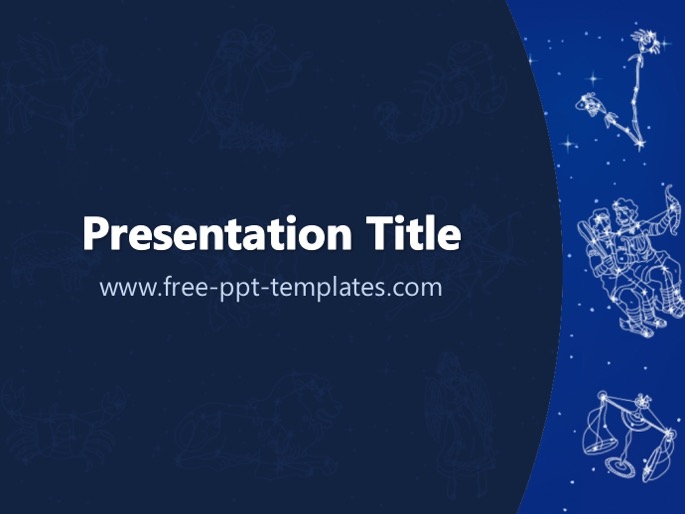 Presentation Title

www.free-ppt-templates.com